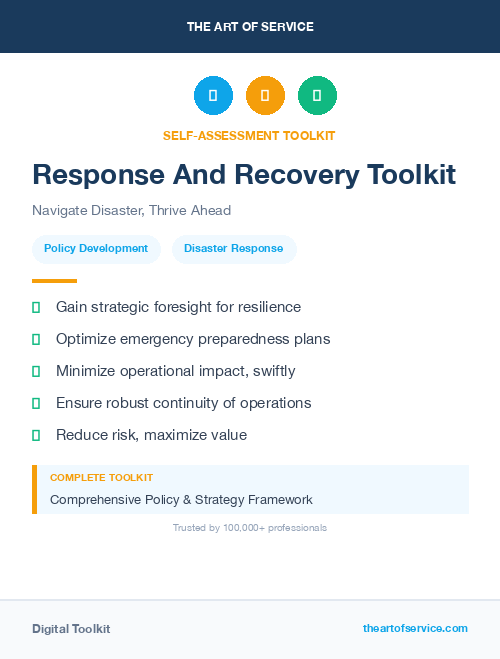 THE ART OF SERVICE

SELF-ASSESSMENT TOOLKIT

Response And Recovery Toolkit

Navigate Disaster, Thrive Ahead

Policy Development

Disaster Response

Gain strategic foresight for resilience

Optimize emergency preparedness plans

Minimize operational impact, swiftly

Ensure robust continuity of operations

Reduce risk, maximize value

COMPLETE TOOLKIT

Comprehensive Policy & Strategy Framework

Trusted by 100,000+ professionals

Digital Toolkit

theartofservice.com